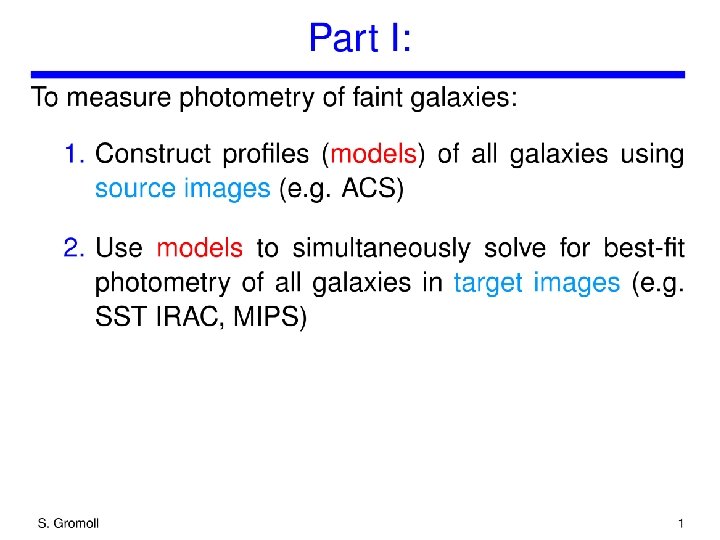 Part I:

To measure photometry of faint galaxies:

1. Construct profiles (models) of all galaxies using source images (e.g. ACS)

2. Use models to simultaneously solve for best-fit photometry of all galaxies in target images (e.g. SST IRAC, MIPS)

S. Gromoll

1